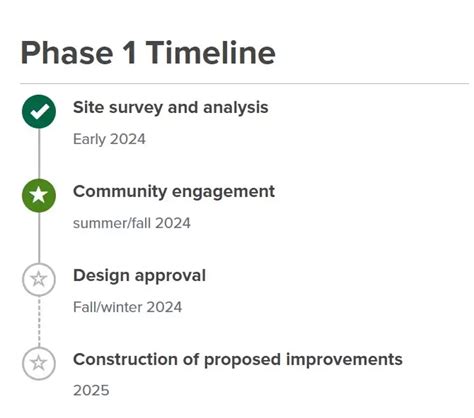 Phase 1 Timeline

Site survey and analysis

Early 2024

Community engagement

summer/fall 2024

Design approval

Fall/winter 2024

Construction of proposed improvements

2025